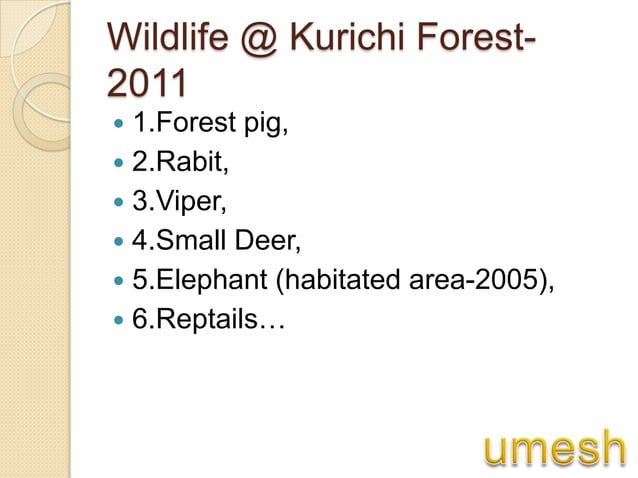 Wildlife @ Kurichi Forest-2011

- 1.Forest pig,
- 2.Rabit,
- 3.Viper,
- 4.Small Deer,
- 5.Elephant (habitated area-2005),
- 6.Reptails…

umesh